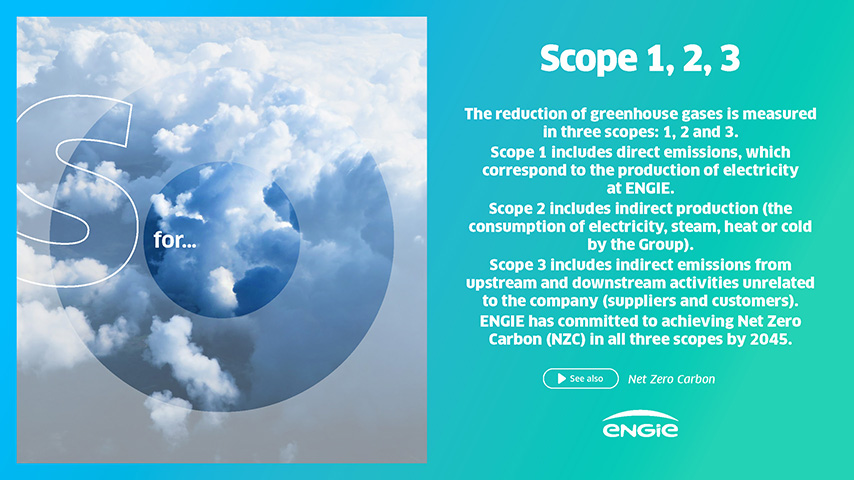 S
for...

Scope 1, 2, 3

The reduction of greenhouse gases is measured in three scopes: 1, 2 and 3.
Scope 1 includes direct emissions, which correspond to the production of electricity at ENGIE.
Scope 2 includes indirect production (the consumption of electricity, steam, heat or cold by the Group).
Scope 3 includes indirect emissions from upstream and downstream activities unrelated to the company (suppliers and customers).
ENGIE has committed to achieving Net Zero Carbon (NZC) in all three scopes by 2045.

See also Net Zero Carbon

ENGIE